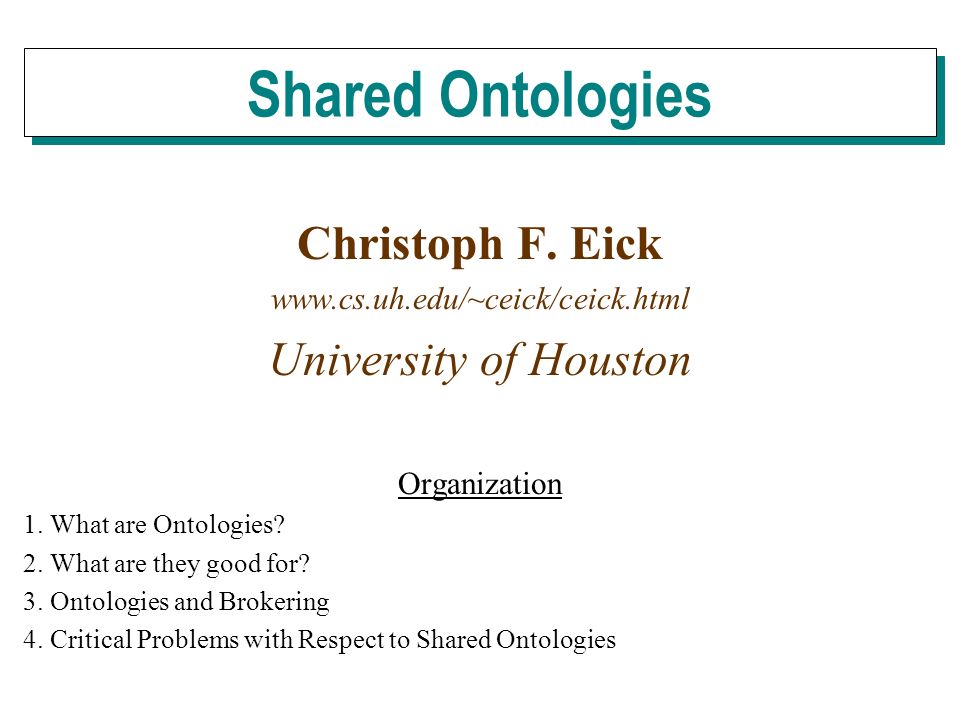 Shared Ontologies

Christoph F. Eick

www.cs.uh.edu/~ceick/ceick.html

University of Houston

Organization

1. What are Ontologies?
2. What are they good for?
3. Ontologies and Brokering
4. Critical Problems with Respect to Shared Ontologies